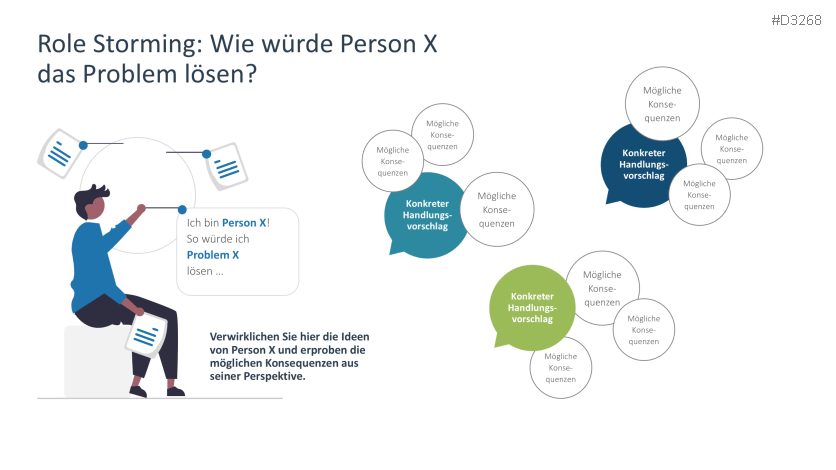 #D3268

Role Storming: Wie würde Person X das Problem lösen?

Ich bin Person X! So würde ich Problem X lösen …

Verwirklichen Sie hier die Ideen von Person X und erproben die möglichen Konsequenzen aus seiner Perspektive.

Mögliche Konsequenzen

Mögliche Konsequenzen

Konkreter Handlungsvorschlag

Mögliche Konsequenzen

Mögliche Konsequenzen

Konkreter Handlungsvorschlag

Mögliche Konsequenzen

Mögliche Konsequenzen

Konkreter Handlungsvorschlag

Mögliche Konsequenzen

Mögliche Konsequenzen

Mögliche Konsequenzen